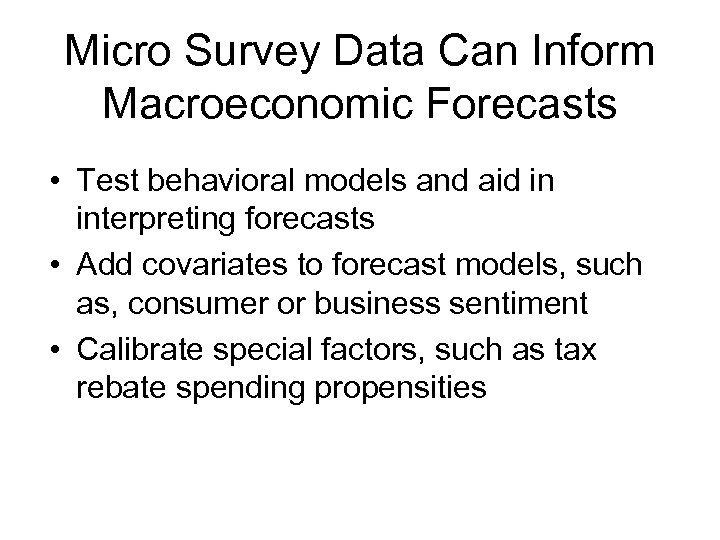 Micro Survey Data Can Inform Macroeconomic Forecasts

• Test behavioral models and aid in interpreting forecasts
• Add covariates to forecast models, such as, consumer or business sentiment
• Calibrate special factors, such as tax rebate spending propensities